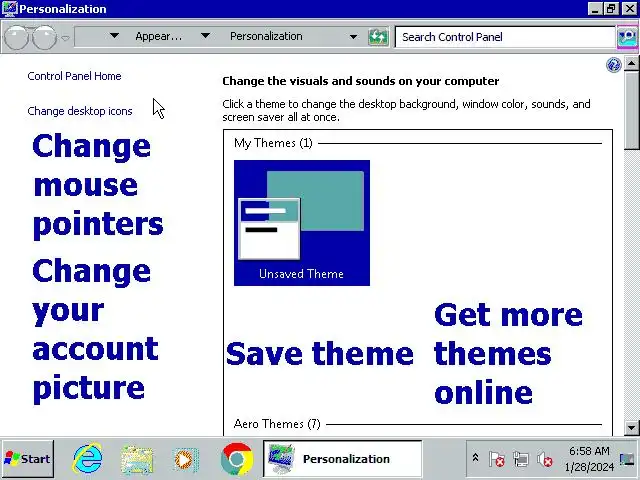 Personalization

Appear... Personalization

Search Control Panel

Control Panel Home

Change desktop icons

Change mouse pointers

Change your account picture

Change the visuals and sounds on your computer

Click a theme to change the desktop background, window color, sounds, and screen saver all at once.

My Themes (1)

Unsaved Theme

Save theme

Get more themes online

Aero Themes (7)

Start

Personalization

6:58 AM
1/28/2024